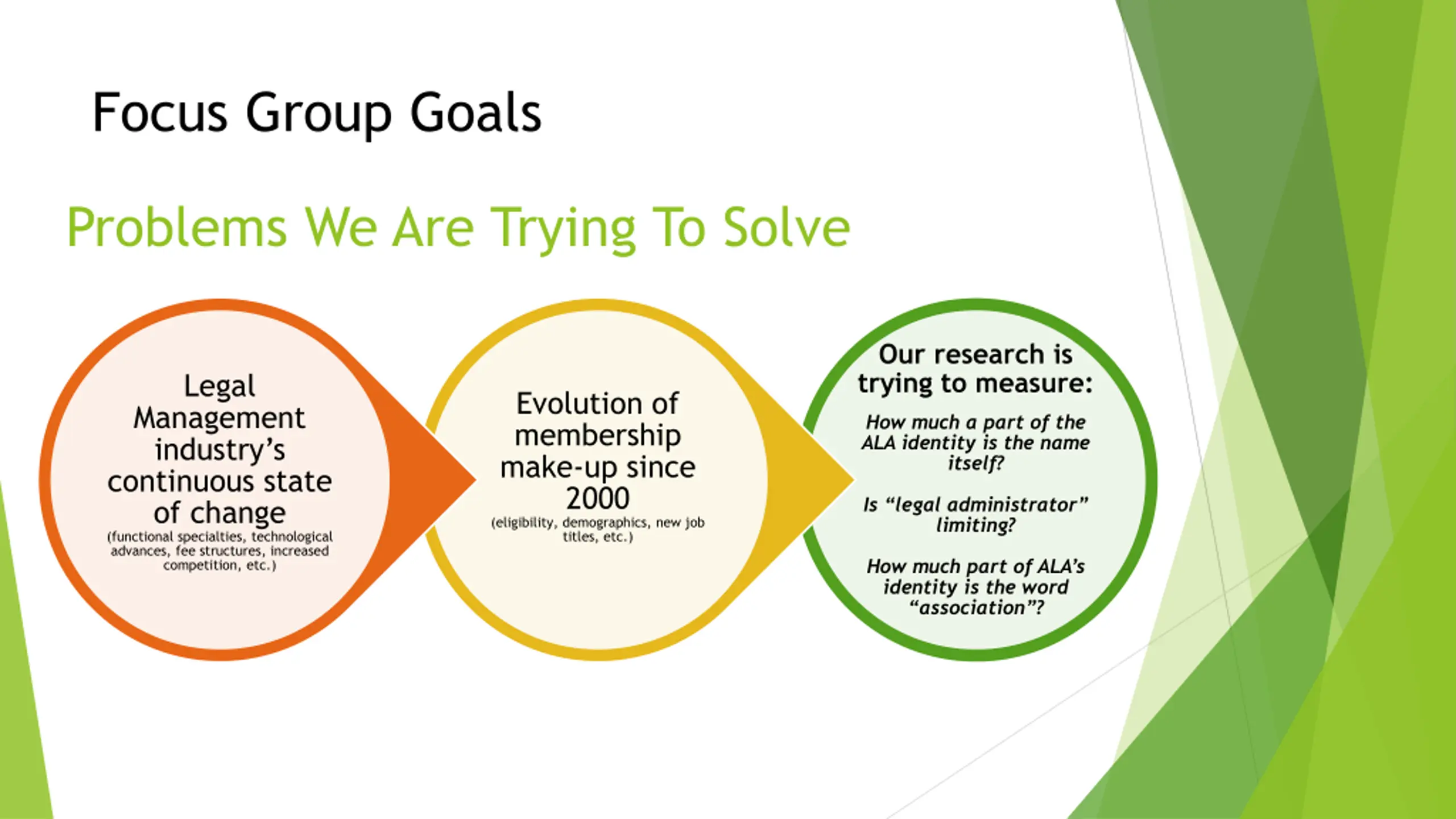 Focus Group Goals

Problems We Are Trying To Solve

Legal Management industry's continuous state of change
(functional specialties, technological advances, fee structures, increased competition, etc.)

Evolution of membership make-up since 2000
(eligibility, demographics, new job titles, etc.)

Our research is trying to measure:

How much a part of the ALA identity is the name itself?

Is "legal administrator" limiting?

How much part of ALA's identity is the word "association"?